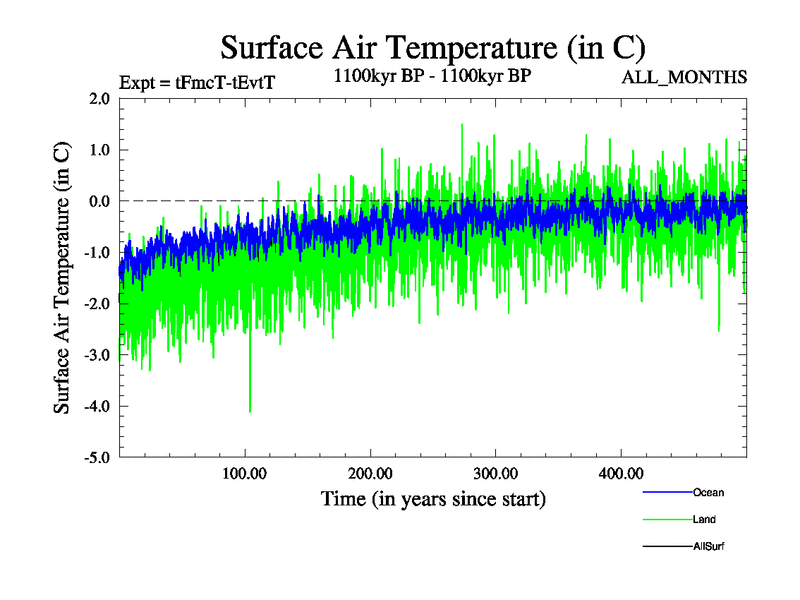 Surface Air Temperature (in C)

Expt = tFmcT-tEvtT

1100kyr BP - 1100kyr BP

ALL_MONTHS

Surface Air Temperature (in C)

2.0
1.0
0.0
-1.0
-2.0
-3.0
-4.0
-5.0

100.00
200.00
300.00
400.00

Time (in years since start)

Ocean
Land
AllSurf